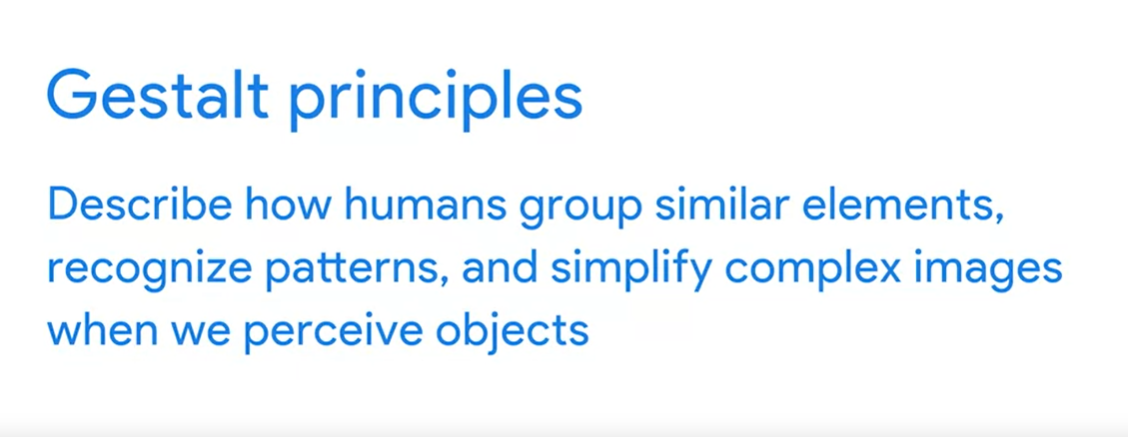 Gestalt principles

Describe how humans group similar elements, recognize patterns, and simplify complex images when we perceive objects